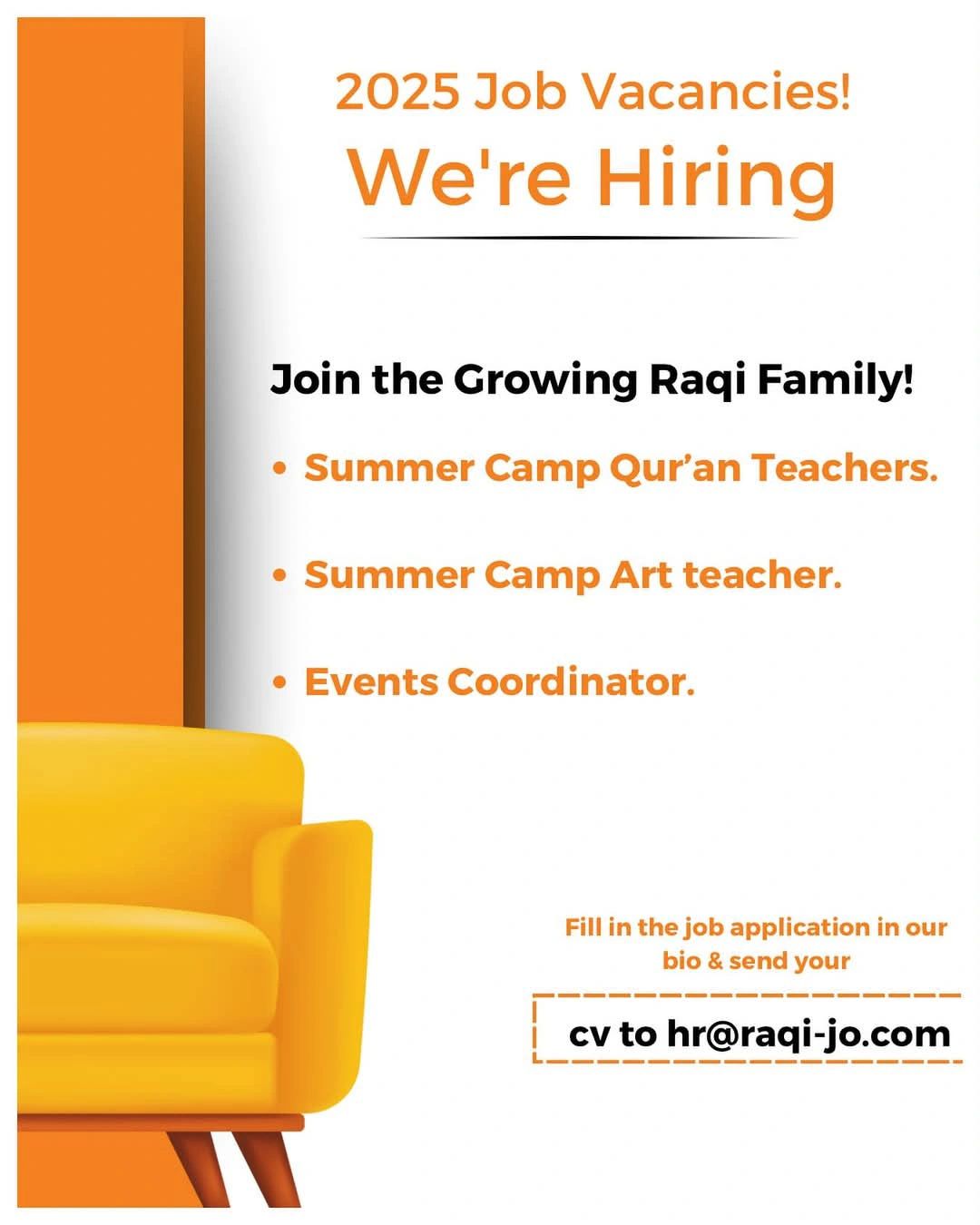 2025 Job Vacancies!
We're Hiring

Join the Growing Raqi Family!

• Summer Camp Qur’an Teachers.

• Summer Camp Art teacher.

• Events Coordinator.

Fill in the job application in our bio & send your

cv to hr@raqi-jo.com